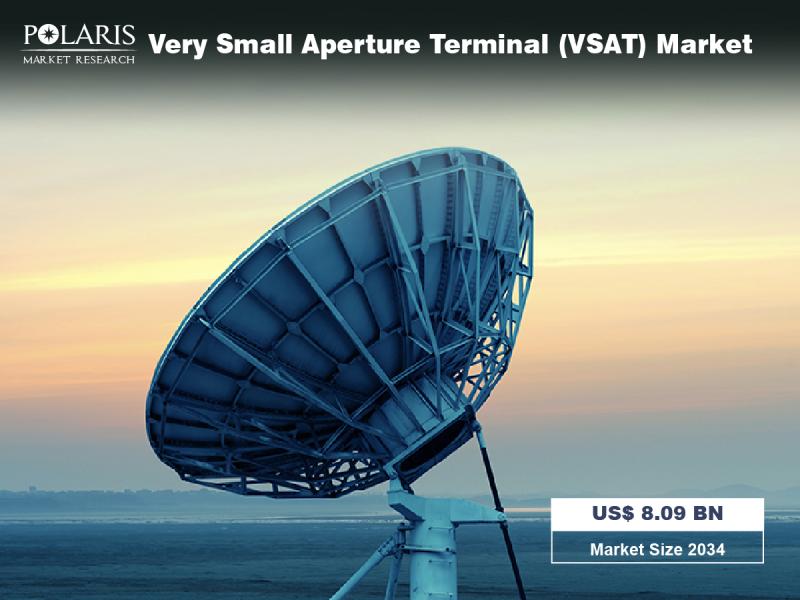 POLARIS
MARKET RESEARCH

Very Small Aperture Terminal (VSAT) Market

US$ 8.09 BN

Market Size 2034